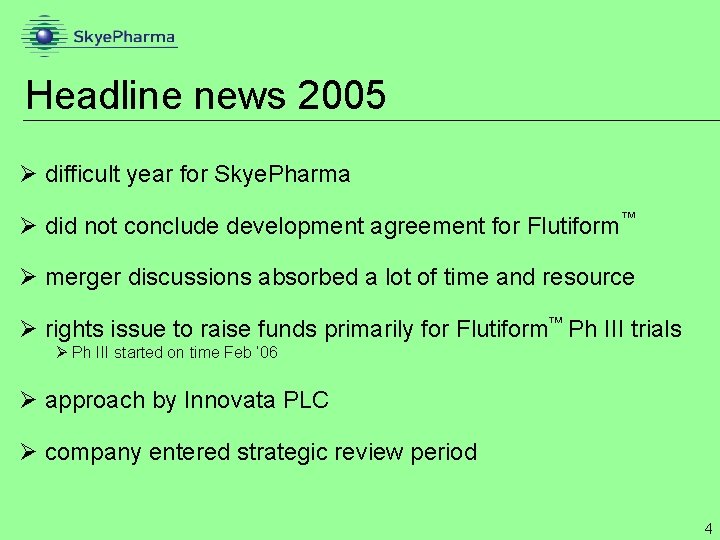 SkyePharma

Headline news 2005

➢ difficult year for SkyePharma

➢ did not conclude development agreement for Flutiform™

➢ merger discussions absorbed a lot of time and resource

➢ rights issue to raise funds primarily for Flutiform™ Ph III trials
➢ Ph III started on time Feb '06

➢ approach by Innovata PLC

➢ company entered strategic review period

4